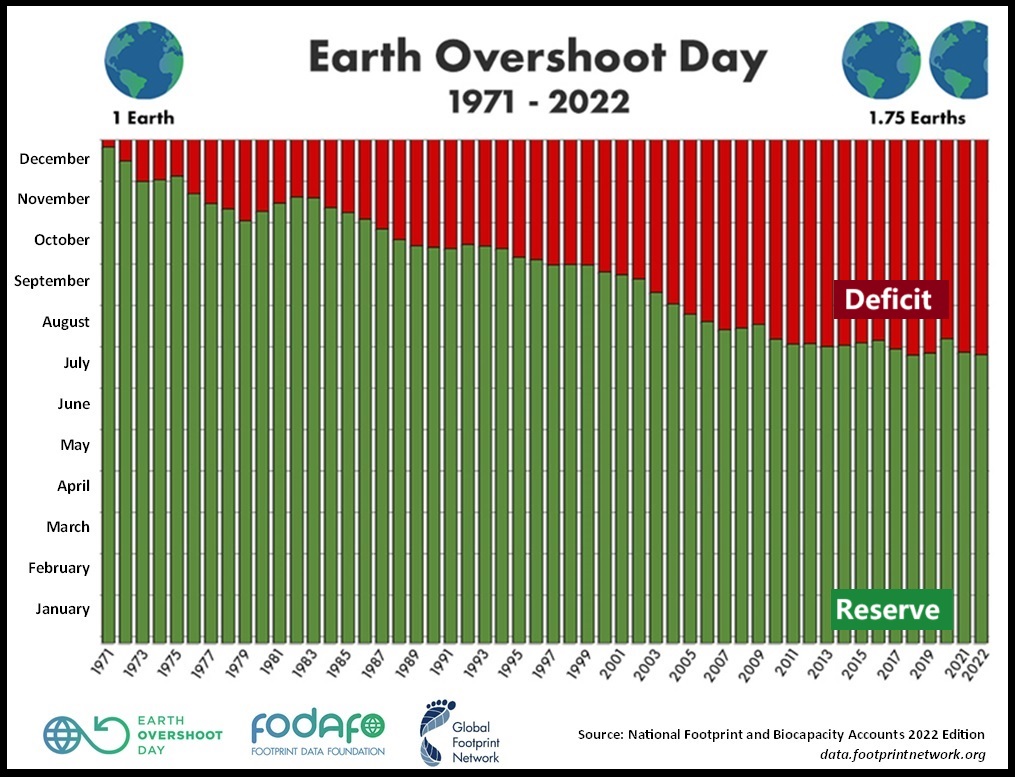 Earth Overshoot Day
1971 - 2022

1 Earth

1.75 Earths

December
November
October
September
August
July
June
May
April
March
February
January

Deficit

Reserve

1971 1973 1975 1977 1979 1981 1983 1985 1987 1989 1991 1993 1995 1997 1999 2001 2003 2005 2007 2009 2011 2013 2015 2017 2019 2021 2022

EARTH OVERSHOOT DAY

FODAFO FOOTPRINT DATA FOUNDATION

Global Footprint Network

Source: National Footprint and Biocapacity Accounts 2022 Edition
data.footprintnetwork.org